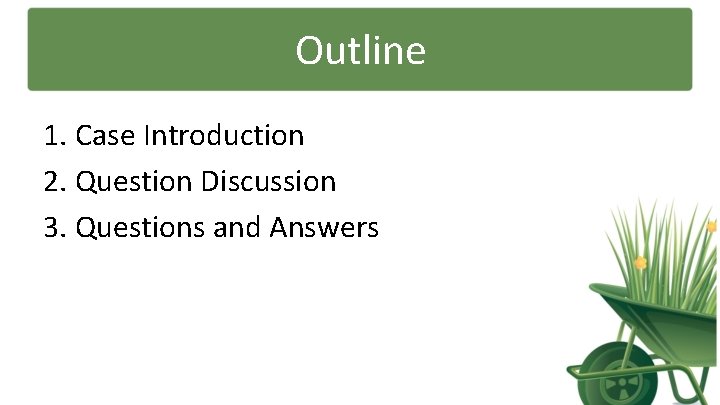 Outline

1. Case Introduction
2. Question Discussion
3. Questions and Answers